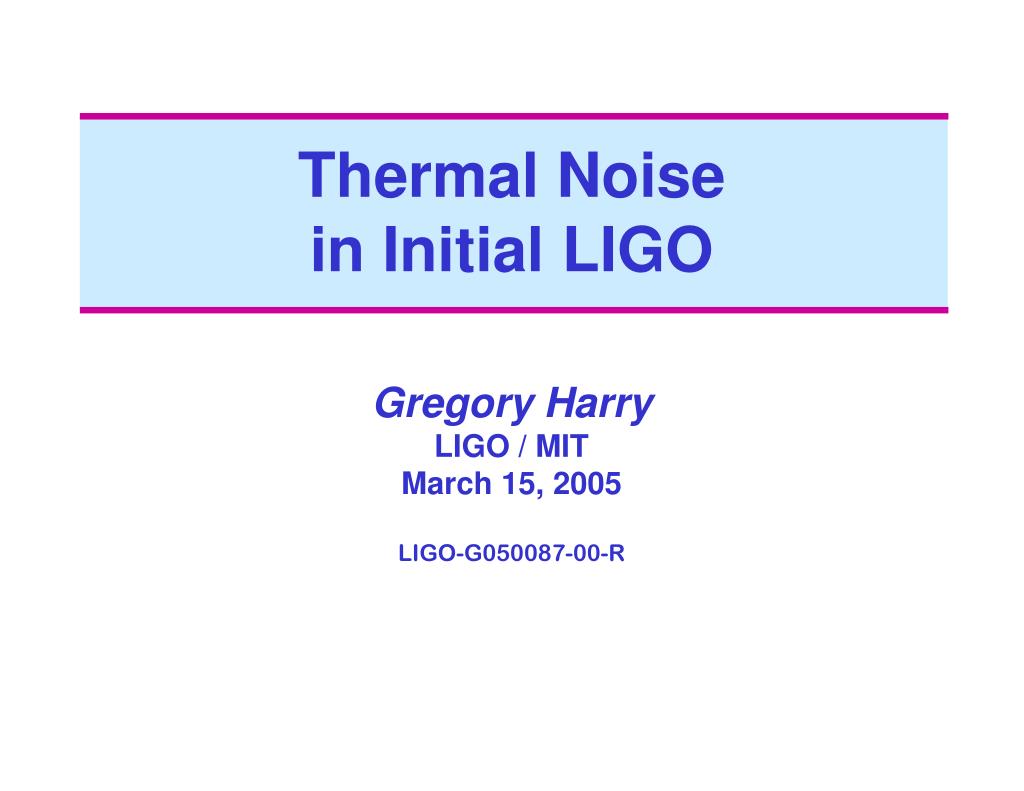 Thermal Noise
in Initial LIGO

Gregory Harry
LIGO / MIT
March 15, 2005

LIGO-G050087-00-R